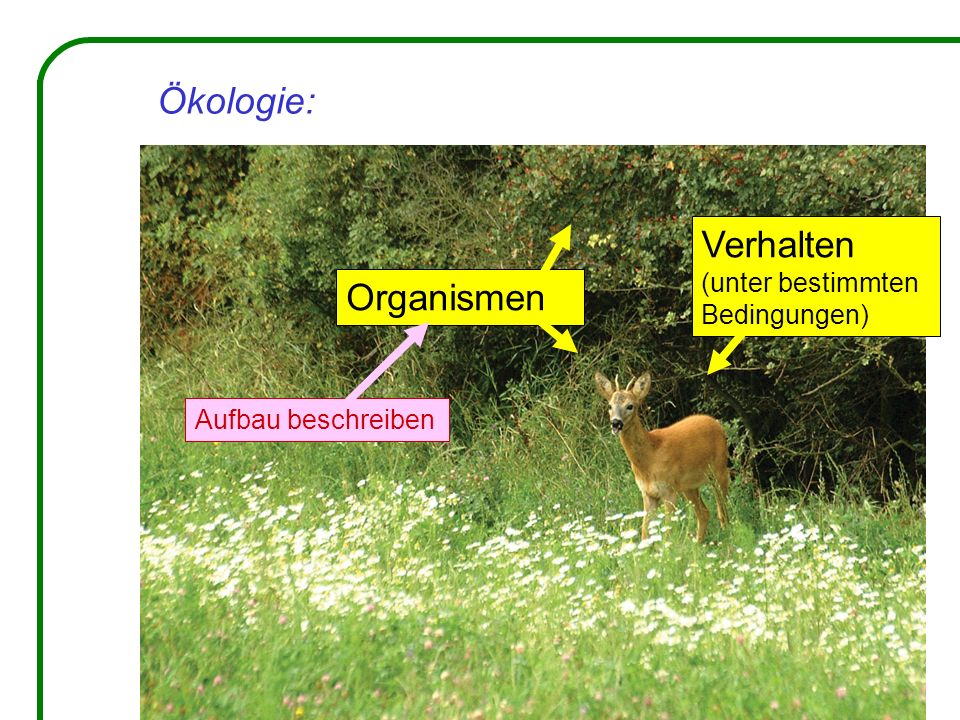 Ökologie:

Organismen

Verhalten
(unter bestimmten Bedingungen)

Aufbau beschreiben